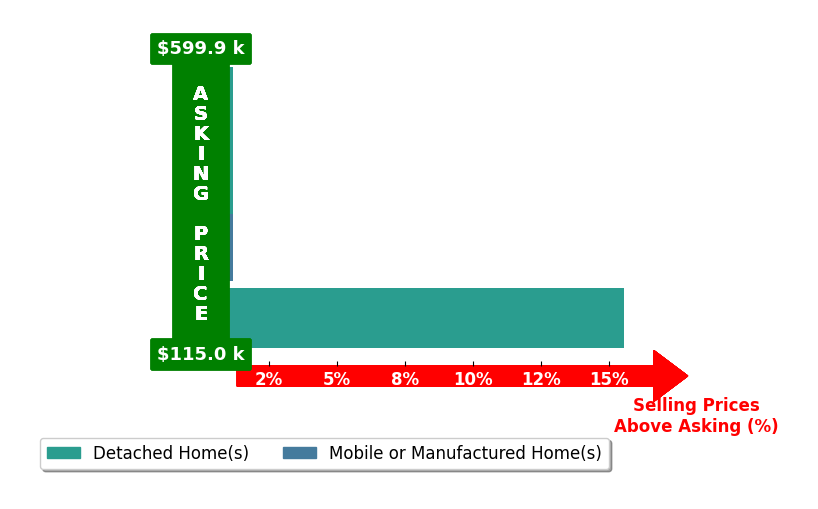 $599.9 k

ASKING PRICE

$115.0 k

2%
5%
8%
10%
12%
15%

Selling Prices Above Asking (%)

Detached Home(s)
Mobile or Manufactured Home(s)